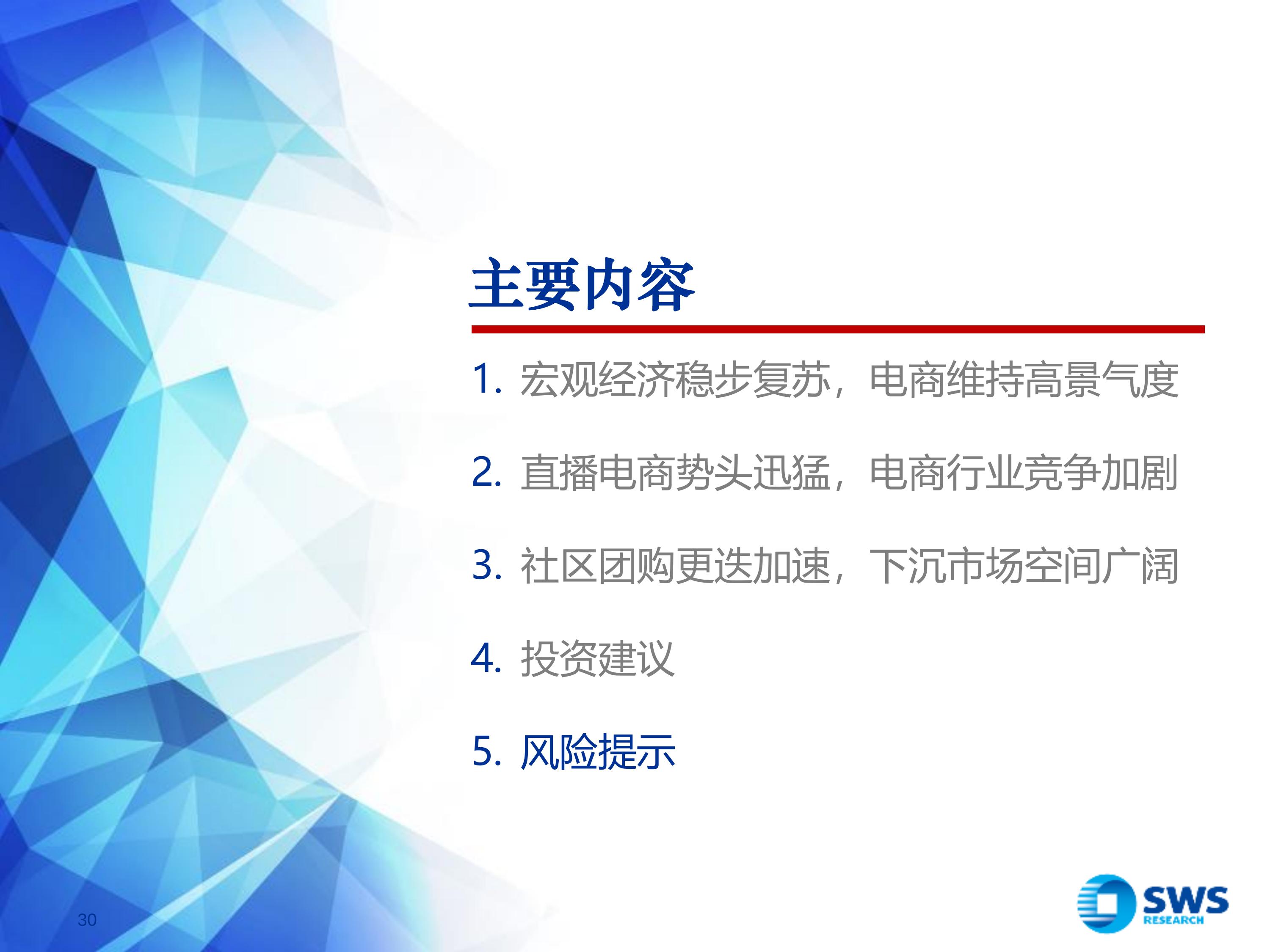 主要内容

1. 宏观经济稳步复苏，电商维持高景气度

2. 直播电商势头迅猛，电商行业竞争加剧

3. 社区团购更迭加速，下沉市场空间广阔

4. 投资建议

5. 风险提示

30

SWS RESEARCH